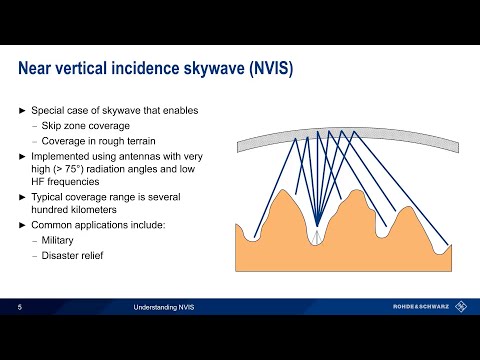 Near vertical incidence skywave (NVIS)

► Special case of skywave that enables
– Skip zone coverage
– Coverage in rough terrain
► Implemented using antennas with very high (> 75°) radiation angles and low HF frequencies
► Typical coverage range is several hundred kilometers
► Common applications include:
– Military
– Disaster relief

5 Understanding NVIS ROHDE&SCHWARZ